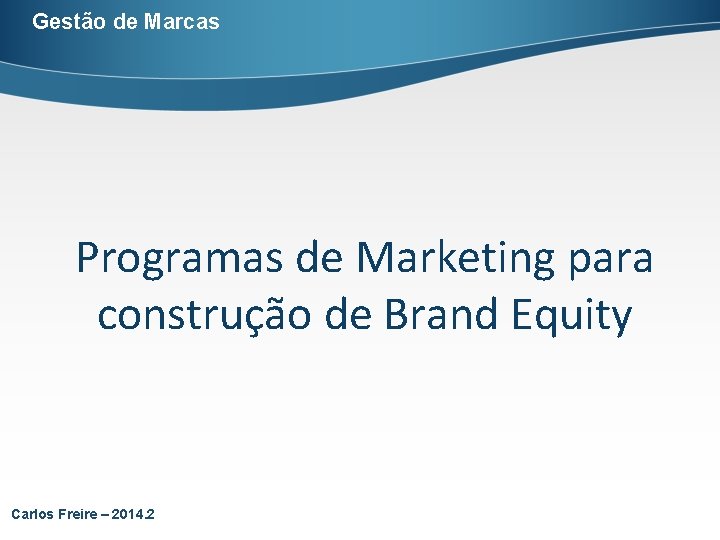 Gestão de Marcas

Programas de Marketing para construção de Brand Equity

Carlos Freire – 2014.2